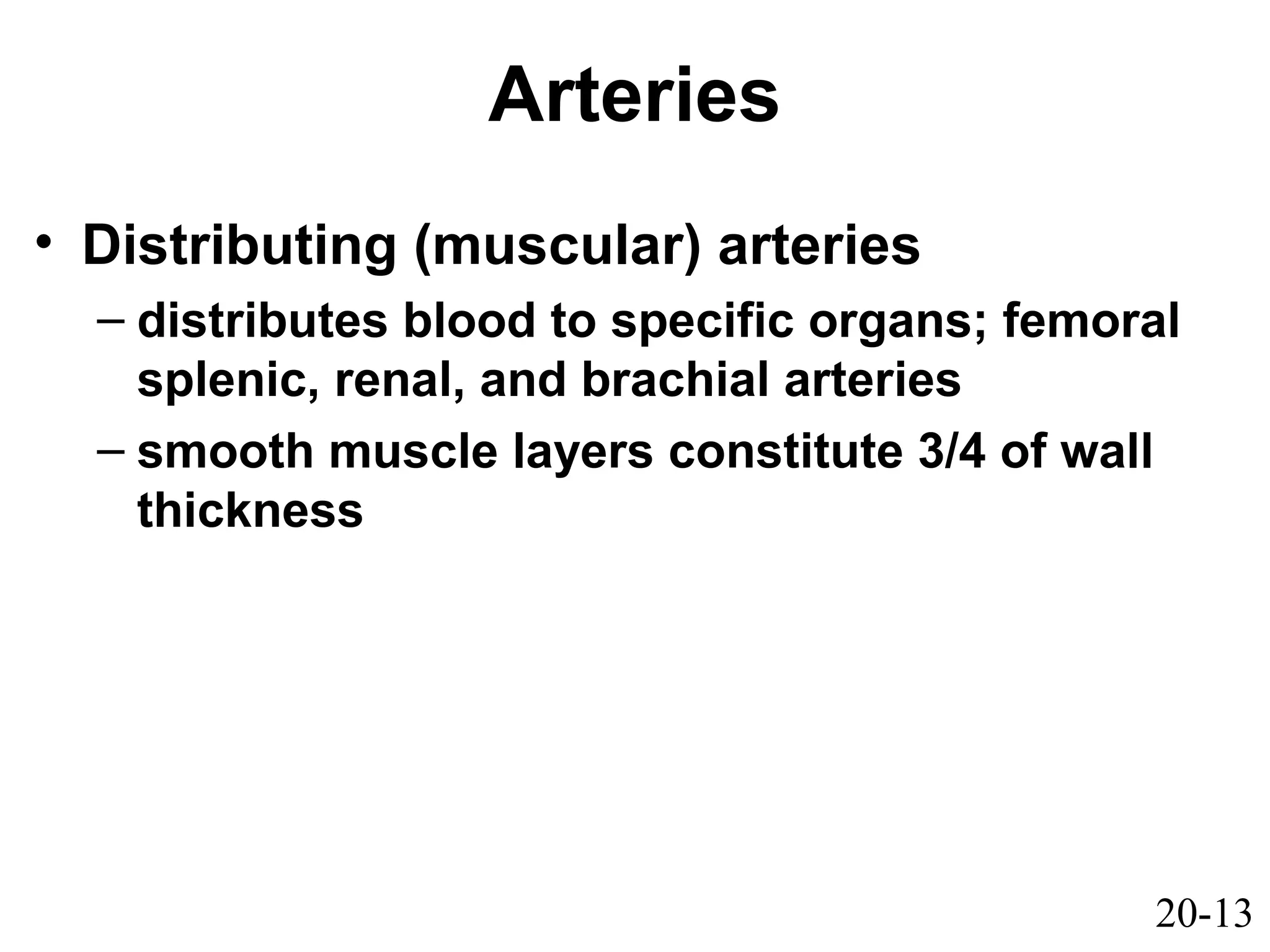 Arteries

• Distributing (muscular) arteries

– distributes blood to specific organs; femoral splenic, renal, and brachial arteries

– smooth muscle layers constitute 3/4 of wall thickness

20-13